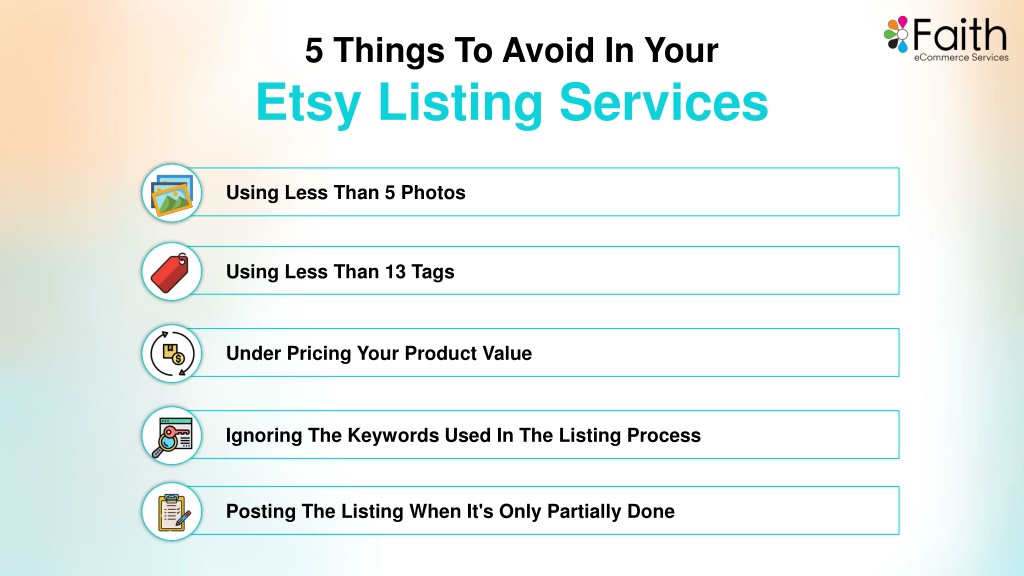 Faith
eCommerce Services

5 Things To Avoid In Your
Etsy Listing Services

Using Less Than 5 Photos

Using Less Than 13 Tags

Under Pricing Your Product Value

Ignoring The Keywords Used In The Listing Process

Posting The Listing When It's Only Partially Done